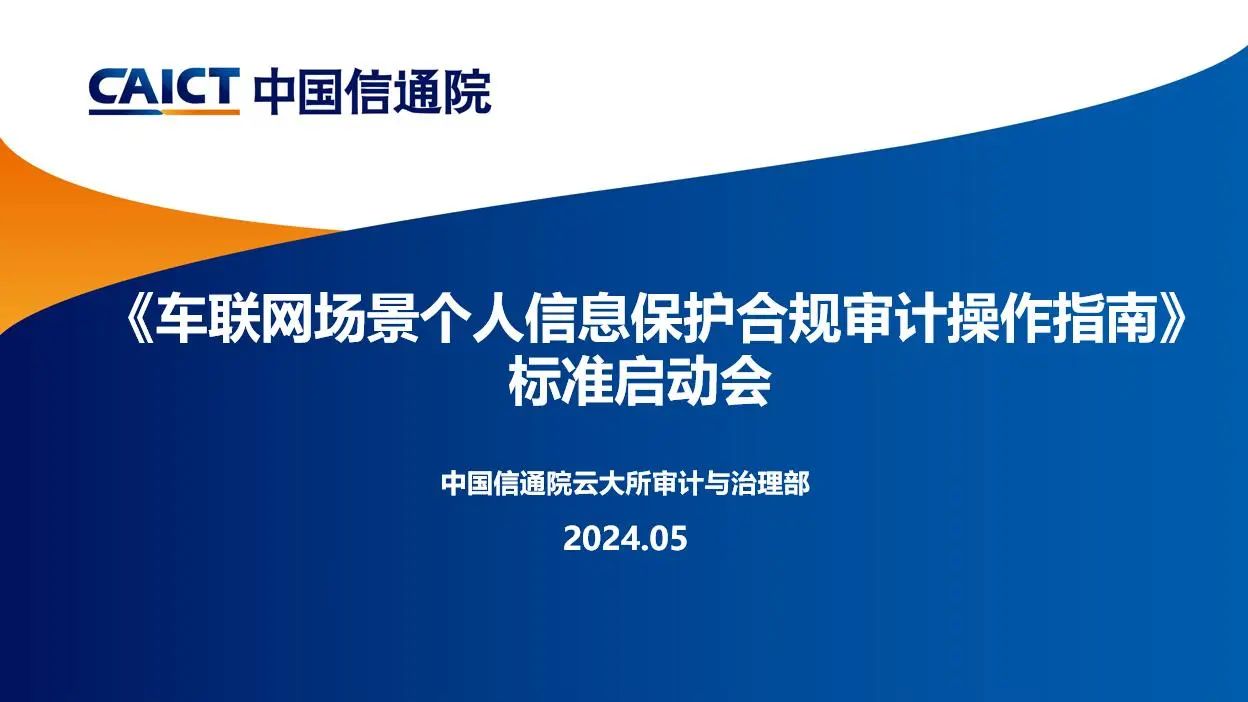 CAICT 中国信通院

《车联网场景个人信息保护合规审计操作指南》标准启动会

中国信通院云大所审计与治理部

2024.05